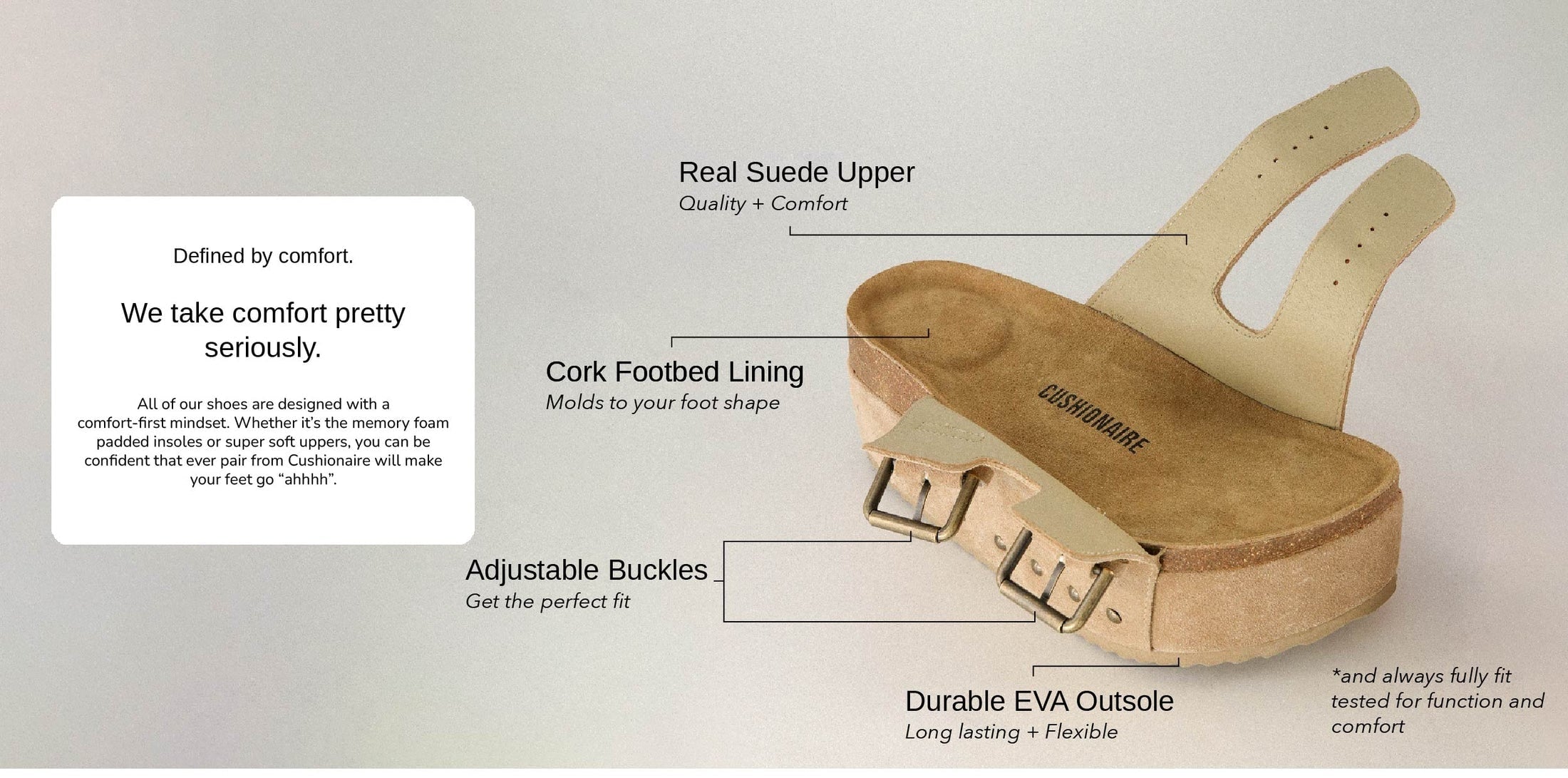 Defined by comfort.

We take comfort pretty seriously.

All of our shoes are designed with a comfort-first mindset. Whether it's the memory foam padded insoles or super soft uppers, you can be confident that ever pair from Cushionaire will make your feet go "ahhhh".

Real Suede Upper
Quality + Comfort

Cork Footbed Lining
Molds to your foot shape

CUSHIONAIRE

Adjustable Buckles
Get the perfect fit

Durable EVA Outsole
Long lasting + Flexible

*and always fully fit tested for function and comfort